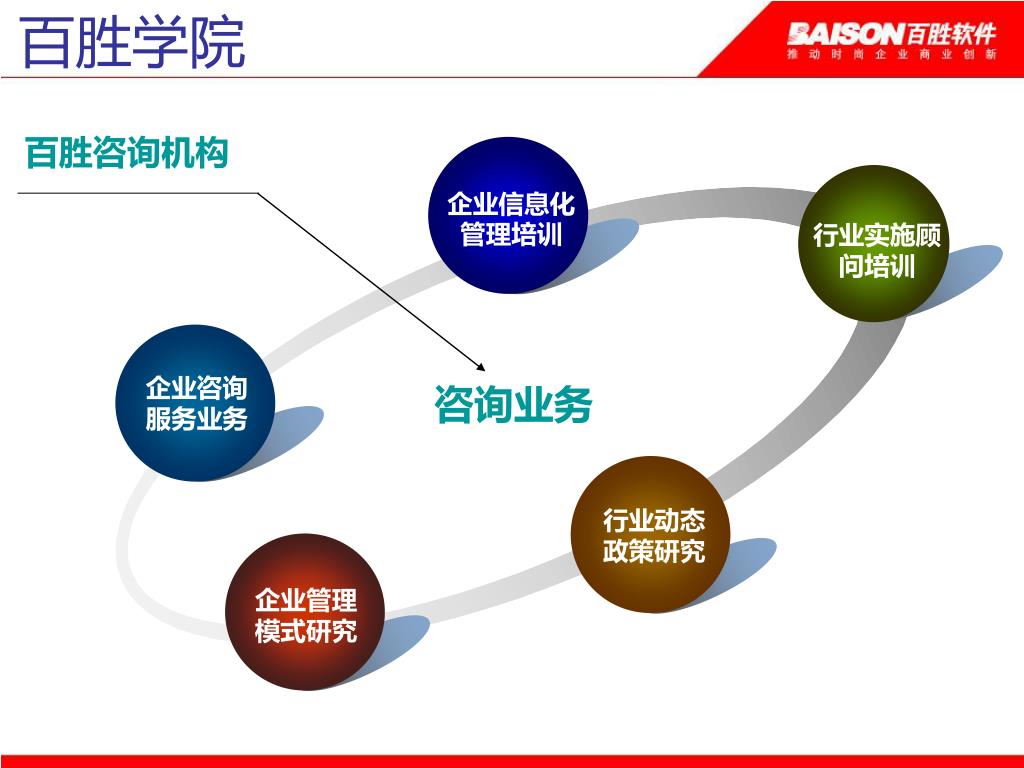 百胜学院

BAISON百胜软件
推动时尚企业商业创新

百胜咨询机构

企业信息化管理培训

行业实施顾问培训

企业咨询服务业务

咨询业务

行业动态政策研究

企业管理模式研究